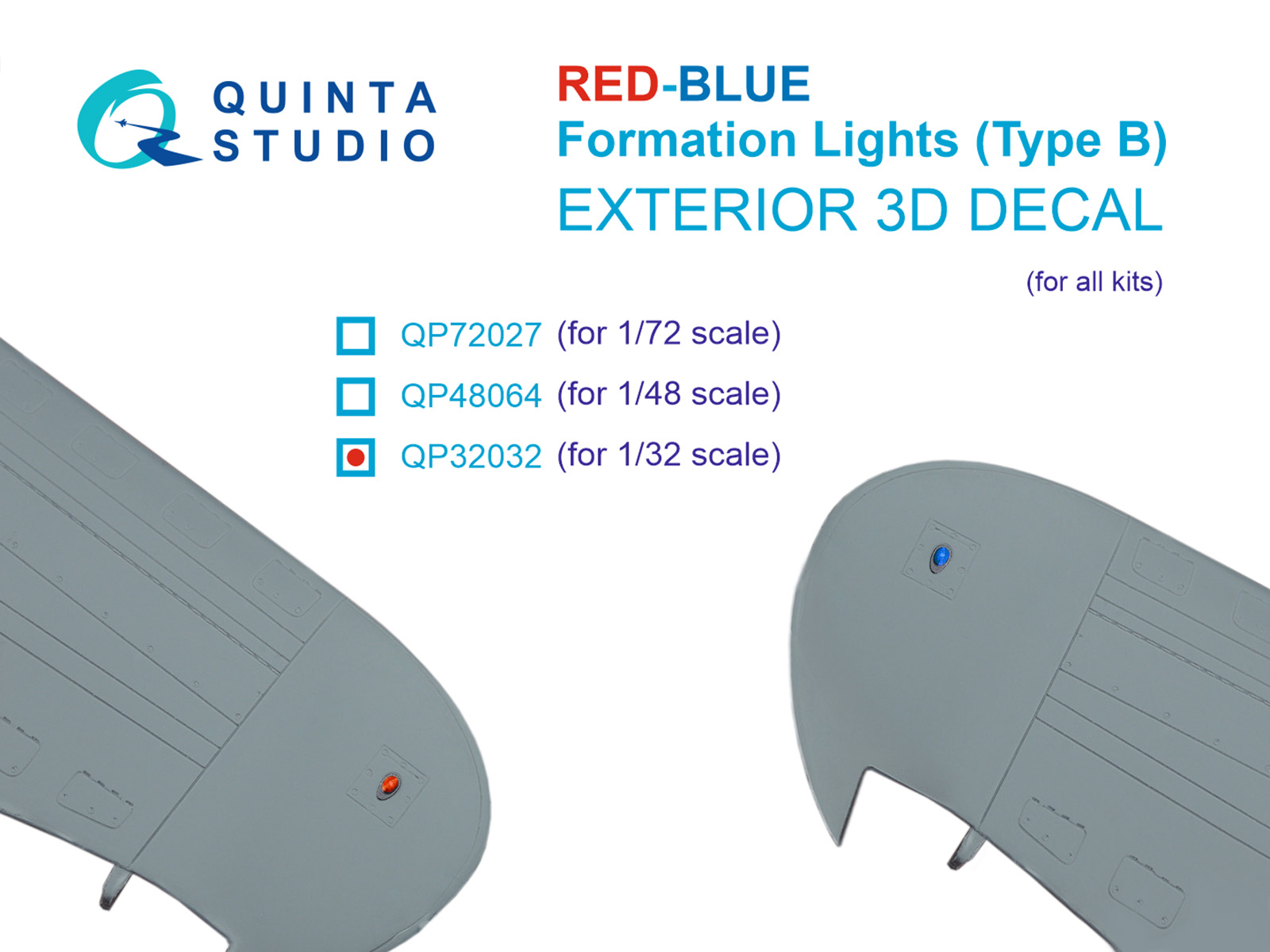 QUINTA
STUDIO

RED-BLUE
Formation Lights (Type B)
EXTERIOR 3D DECAL

(for all kits)

QP72027 (for 1/72 scale)
QP48064 (for 1/48 scale)
QP32032 (for 1/32 scale)